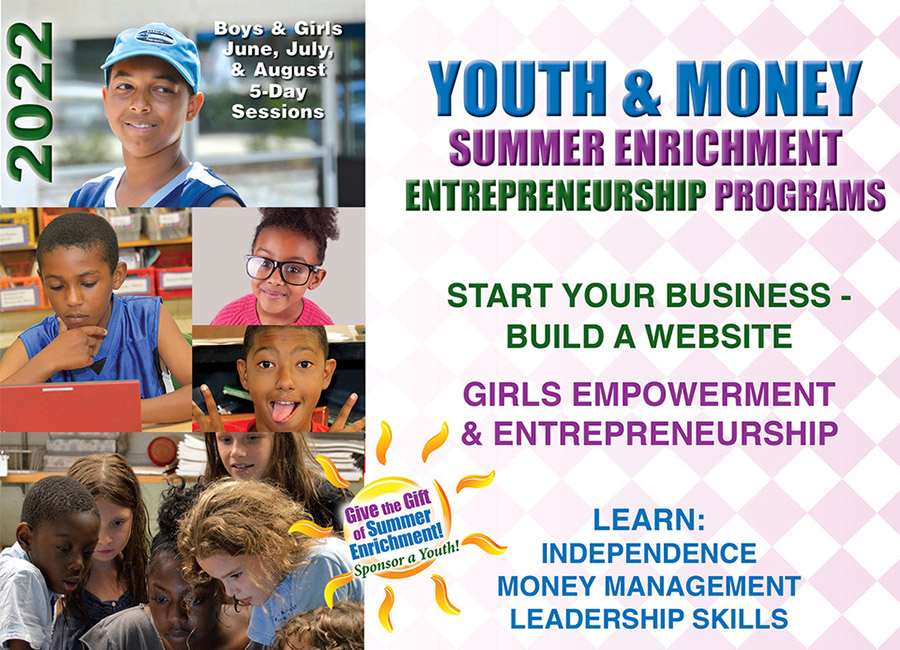 2022

Boys & Girls
June, July,
& August
5-Day
Sessions

YOUTH & MONEY
SUMMER ENRICHMENT
ENTREPRENEURSHIP PROGRAMS

START YOUR BUSINESS -
BUILD A WEBSITE

GIRLS EMPOWERMENT
& ENTREPRENEURSHIP

Give the Gift of Summer Enrichment!
Sponsor a Youth!

LEARN:
INDEPENDENCE
MONEY MANAGEMENT
LEADERSHIP SKILLS